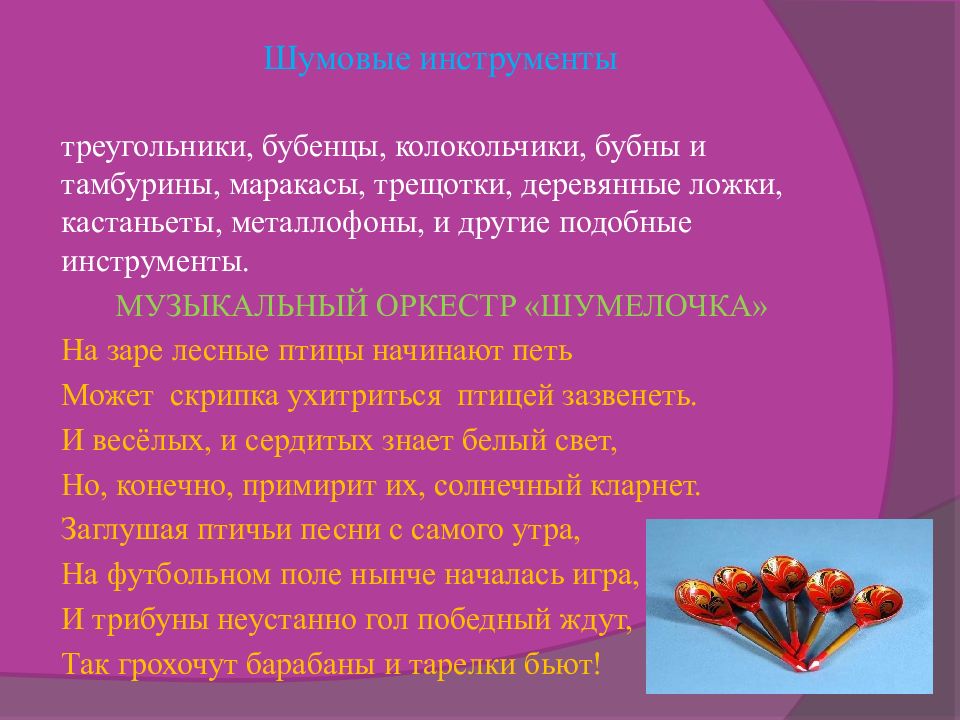 Шумовые инструменты

треугольники, бубенцы, колокольчики, бубны и тамбурины, маракасы, трещотки, деревянные ложки, кастаньеты, металлофоны, и другие подобные инструменты.

МУЗЫКАЛЬНЫЙ ОРКЕСТР «ШУМЕЛОЧКА»

На заре лесные птицы начинают петь
Может скрипка ухитриться птицей зазвенеть.
И весёлых, и сердитых знает белый свет,
Но, конечно, примирит их, солнечный кларнет.
Заглушая птичьи песни с самого утра,
На футбольном поле нынче началась игра,
И трибуны неустанно гол победный ждут,
Так грохочут барабаны и тарелки бьют!